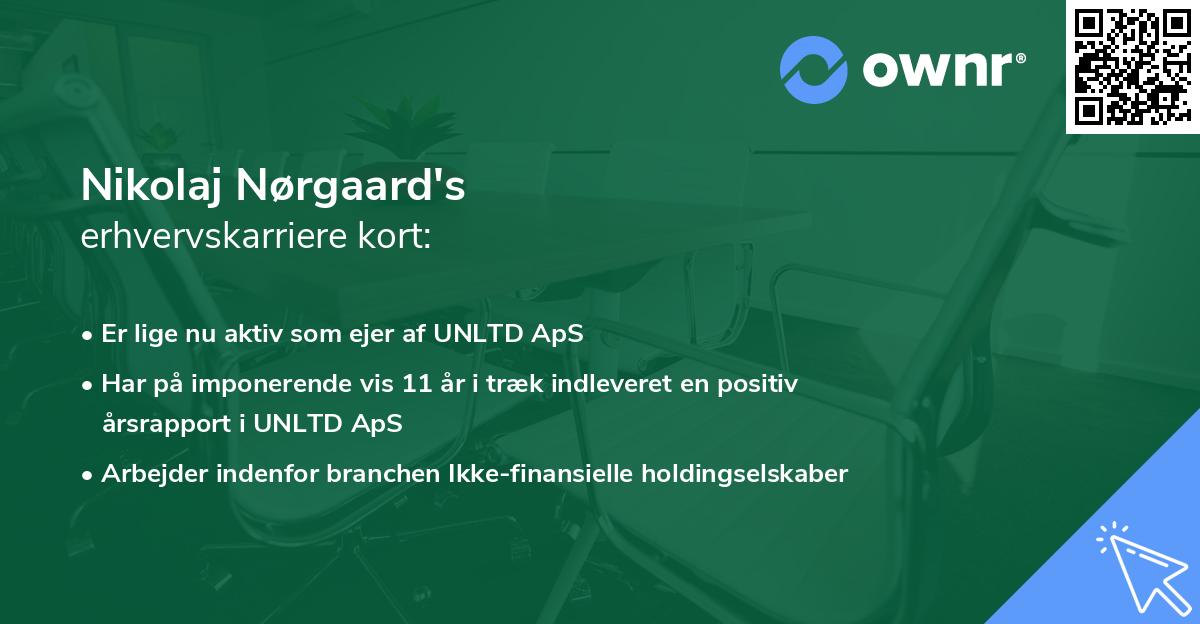 ownr®

Nikolaj Nørgaard's
erhvervskarriere kort:

• Er lige nu aktiv som ejer af UNLTD ApS
• Har på imponerende vis 11 år i træk indleveret en positiv årsrapport i UNLTD ApS
• Arbejder indenfor branchen Ikke-finansielle holdingselskaber